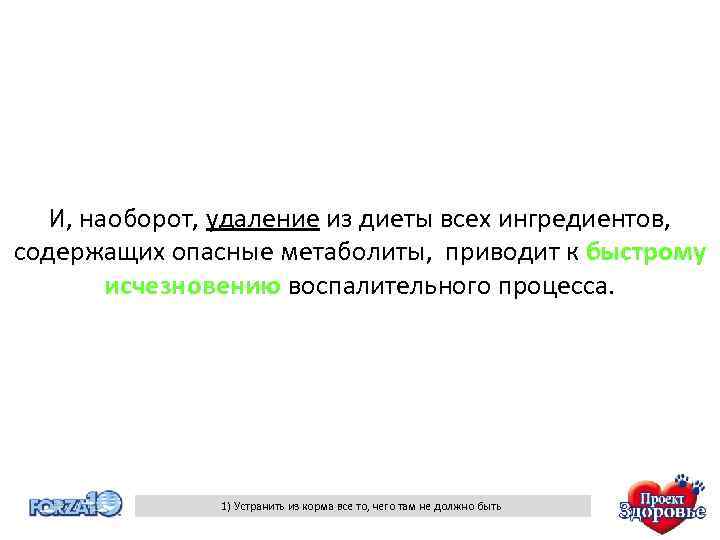 И, наоборот, удаление из диеты всех ингредиентов, содержащих опасные метаболиты, приводит к быстрому исчезновению воспалительного процесса.

FORZA10

1) Устранить из корма все то, чего там не должно быть

Проект Здоровье